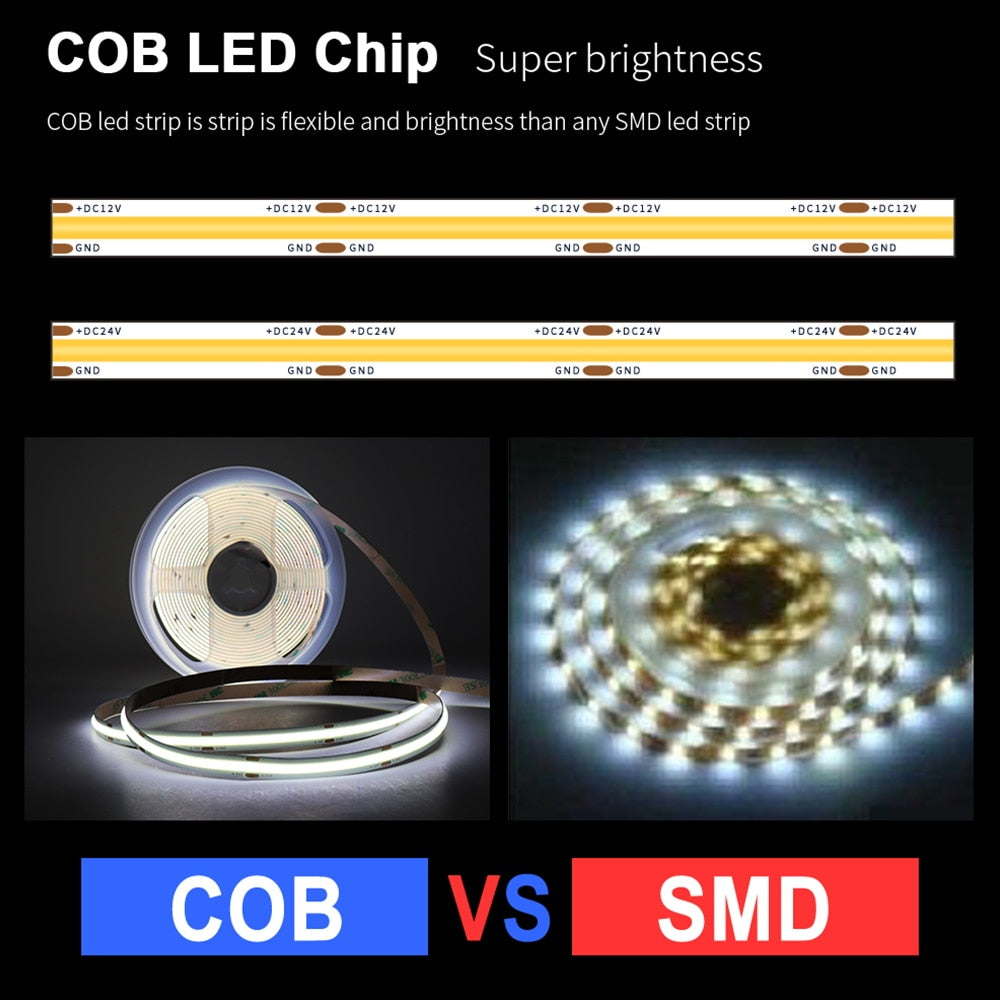 COB LED Chip Super brightness

COB led strip is strip is flexible and brightness than any SMD led strip

+DC12V +DC12V +DC12V +DC12V +DC12V +DC12V +DC12V
GND GND GND GND GND GND GND

+DC24V +DC24V +DC24V +DC24V +DC24V +DC24V +DC24V
GND GND GND GND GND GND GND

COB VS SMD